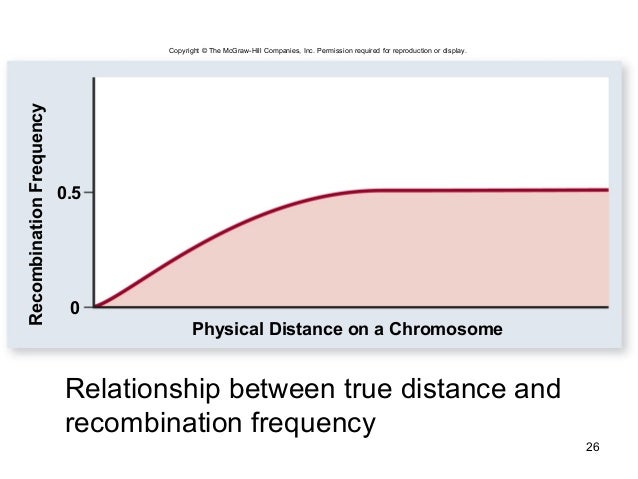 Copyright © The McGraw-Hill Companies, Inc. Permission required for reproduction or display.

Recombination Frequency

0.5

0

Physical Distance on a Chromosome

Relationship between true distance and recombination frequency

26